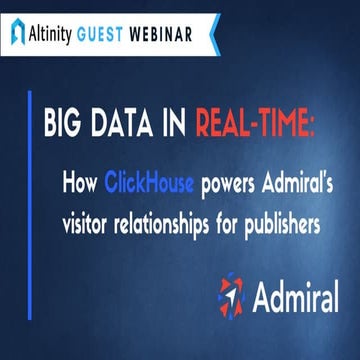 Altinity GUEST WEBINAR

BIG DATA IN REAL-TIME:

How ClickHouse powers Admiral's visitor relationships for publishers

Admiral